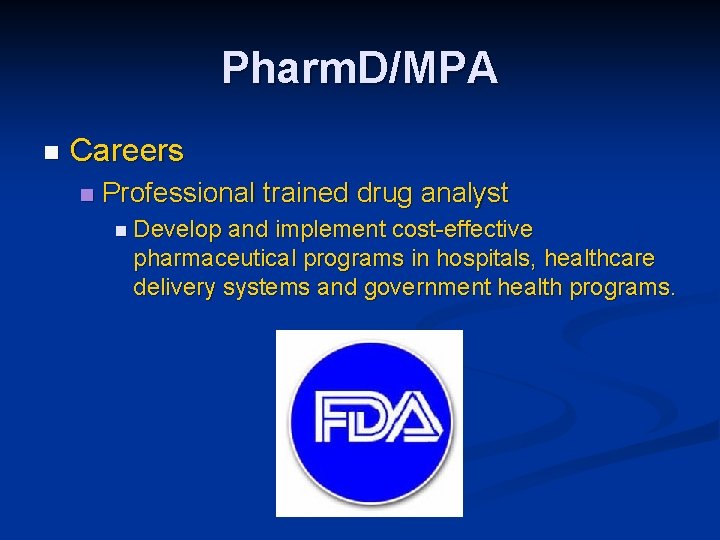 PharmD/MPA

Careers

Professional trained drug analyst

Develop and implement cost-effective pharmaceutical programs in hospitals, healthcare delivery systems and government health programs.

FDA